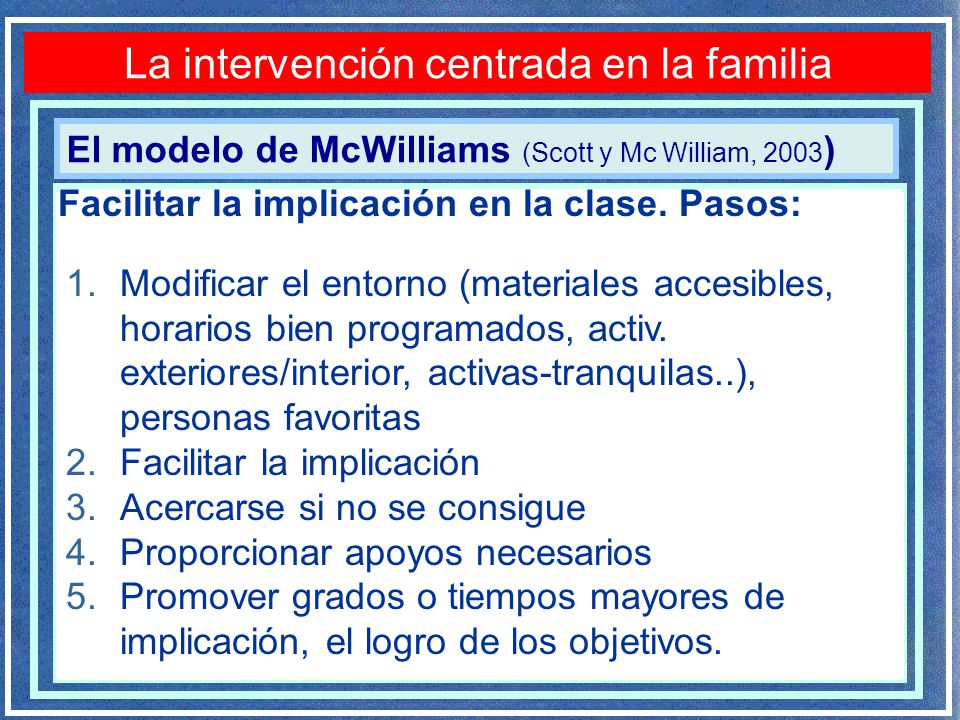 La intervención centrada en la familia

El modelo de McWilliams (Scott y Mc William, 2003)

Facilitar la implicación en la clase. Pasos:

1. Modificar el entorno (materiales accesibles, horarios bien programados, activ. exteriores/interior, activas-tranquilas..), personas favoritas
2. Facilitar la implicación
3. Acercarse si no se consigue
4. Proporcionar apoyos necesarios
5. Promover grados o tiempos mayores de implicación, el logro de los objetivos.